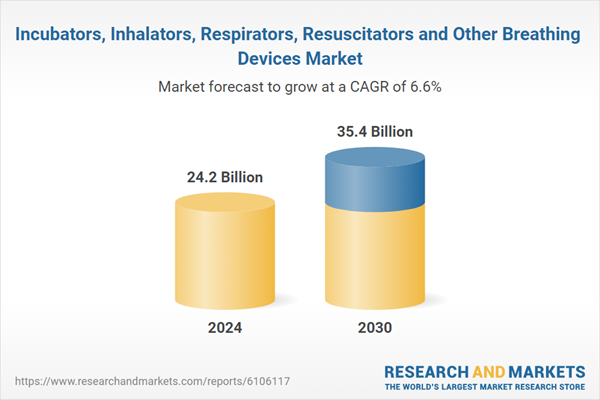 Incubators, Inhalators, Respirators, Resuscitators and Other Breathing Devices Market

Market forecast to grow at a CAGR of 6.6%

24.2 Billion

35.4 Billion

2024

2030

https://www.researchandmarkets.com/reports/6106117

RESEARCH AND MARKETS
THE WORLD'S LARGEST MARKET RESEARCH STORE